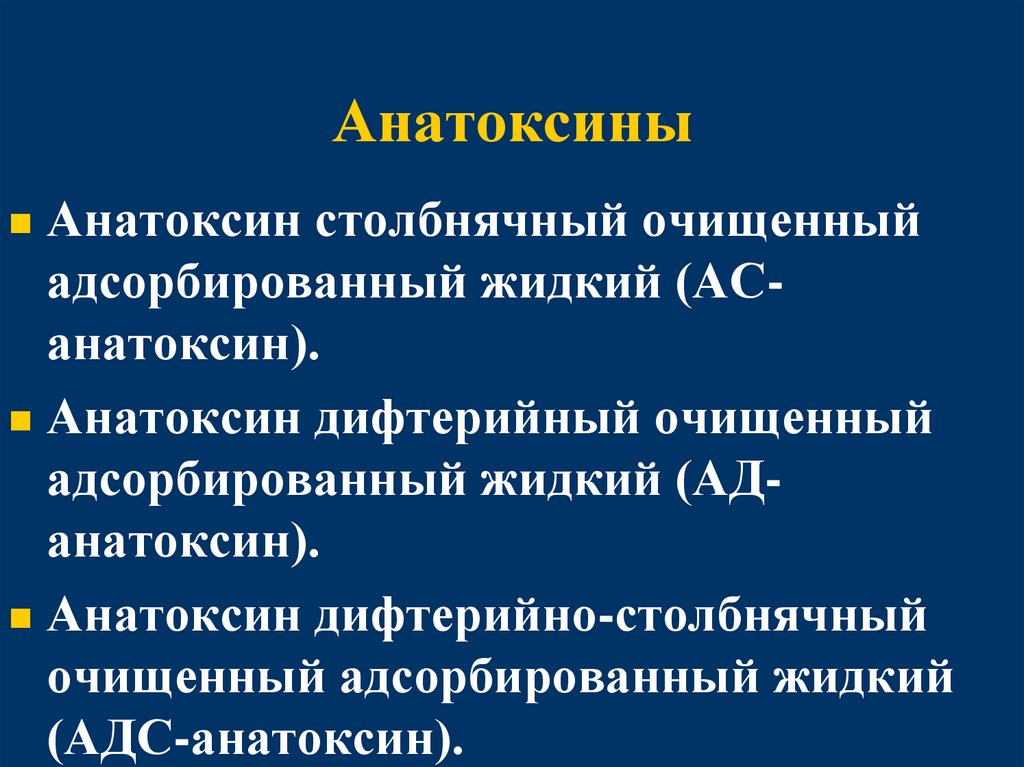 Анатоксины

- Анатоксин столбнячный очищенный адсорбированный жидкий (АС-анатоксин).
- Анатоксин дифтерийный очищенный адсорбированный жидкий (АД-анатоксин).
- Анатоксин дифтерийно-столбнячный очищенный адсорбированный жидкий (АДС-анатоксин).